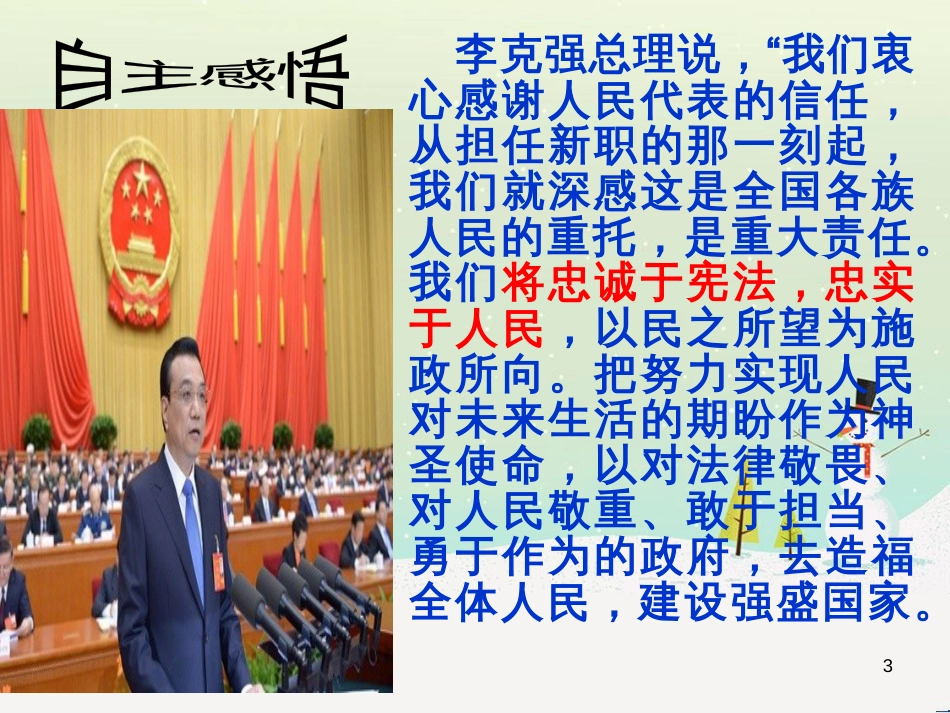 自主感悟

李克强总理说，“我们衷心感谢人民代表的信任，从担任新职的那一刻起，我们就深感这是全国各族人民的重托，是重大责任。我们将忠诚于宪法，忠实于人民，以民之所望为施政所向。把努力实现人民对未来生活的期盼作为神圣使命，以对法律敬畏、对人民敬重、敢于担当、勇于作为的政府，去造福全体人民，建设强盛国家。

3